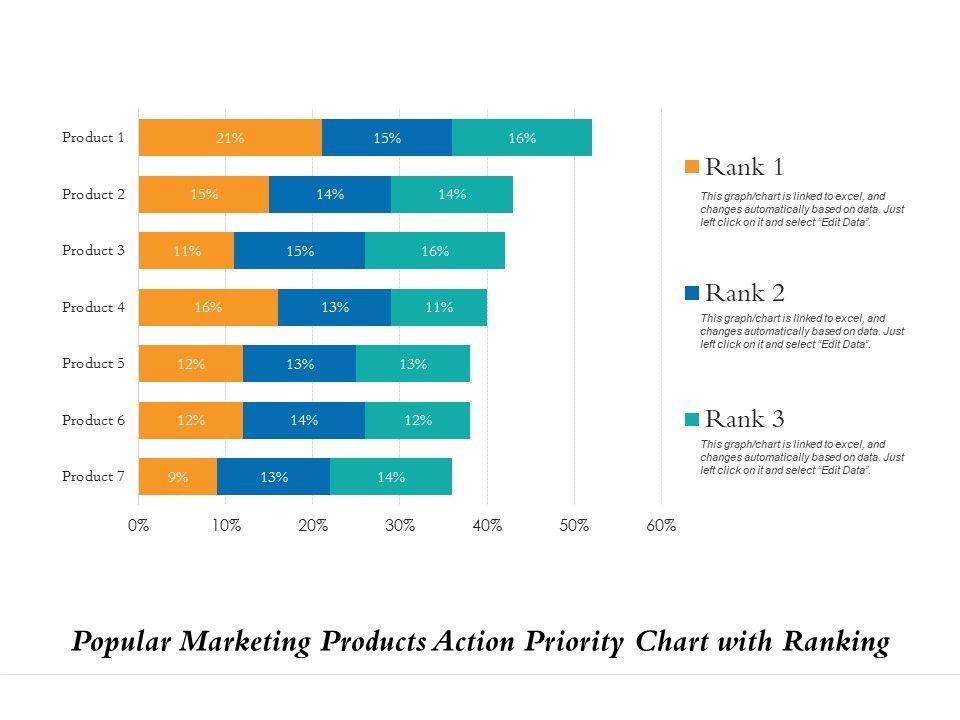 Product 1 21% 15% 16%
Product 2 15% 14% 14%
Product 3 11% 15% 16%
Product 4 16% 13% 11%
Product 5 12% 13% 13%
Product 6 12% 14% 12%
Product 7 9% 13% 14%

0% 10% 20% 30% 40% 50% 60%

Rank 1
This graph/chart is linked to excel, and changes automatically based on data. Just left click on it and select "Edit Data".

Rank 2
This graph/chart is linked to excel, and changes automatically based on data. Just left click on it and select "Edit Data".

Rank 3
This graph/chart is linked to excel, and changes automatically based on data. Just left click on it and select "Edit Data".

Popular Marketing Products Action Priority Chart with Ranking